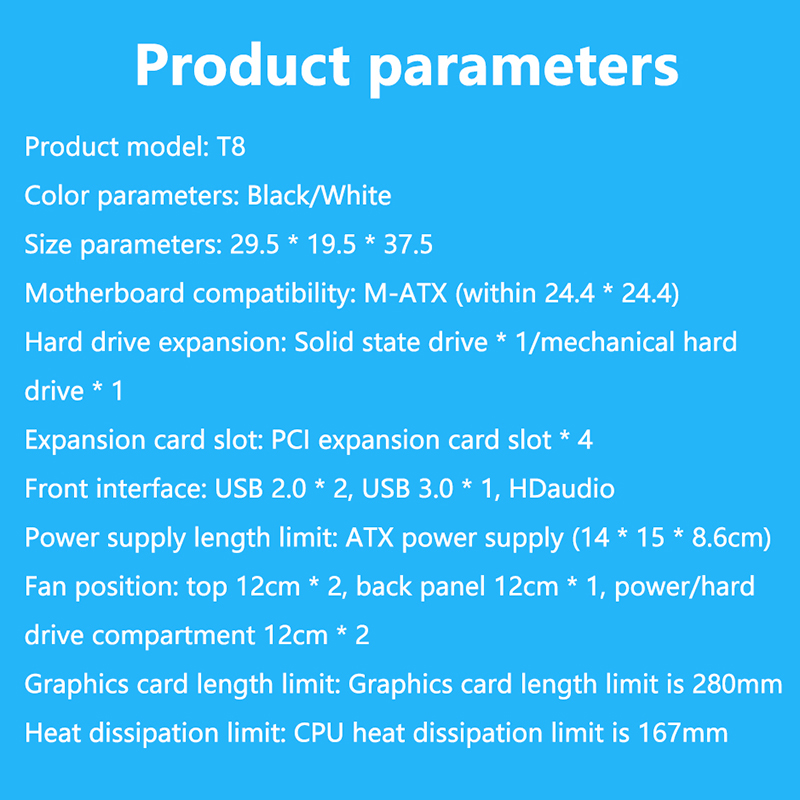 Product parameters

Product model: T8

Color parameters: Black/White

Size parameters: 29.5 * 19.5 * 37.5

Motherboard compatibility: M-ATX (within 24.4 * 24.4)

Hard drive expansion: Solid state drive * 1/mechanical hard drive * 1

Expansion card slot: PCI expansion card slot * 4

Front interface: USB 2.0 * 2, USB 3.0 * 1, HDaudio

Power supply length limit: ATX power supply (14 * 15 * 8.6cm)

Fan position: top 12cm * 2, back panel 12cm * 1, power/hard drive compartment 12cm * 2

Graphics card length limit: Graphics card length limit is 280mm

Heat dissipation limit: CPU heat dissipation limit is 167mm